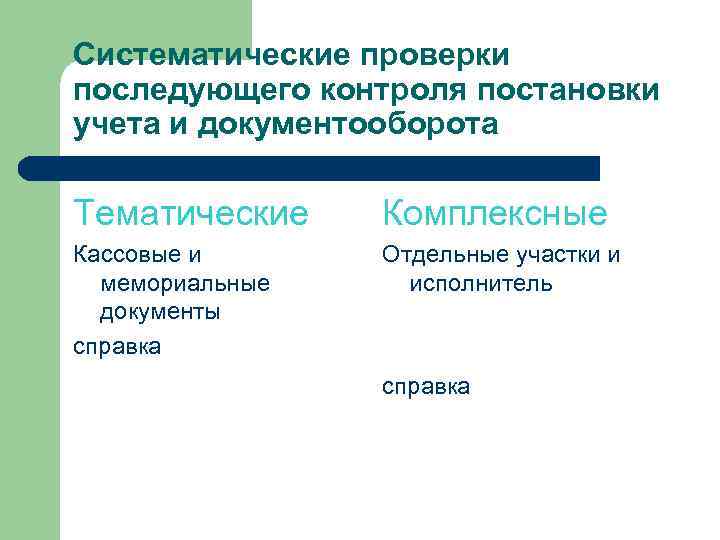 Систематические проверки последующего контроля постановки учета и документооборота

Тематические

Кассовые и мемориальные документы

справка

Комплексные

Отдельные участки и исполнитель

справка